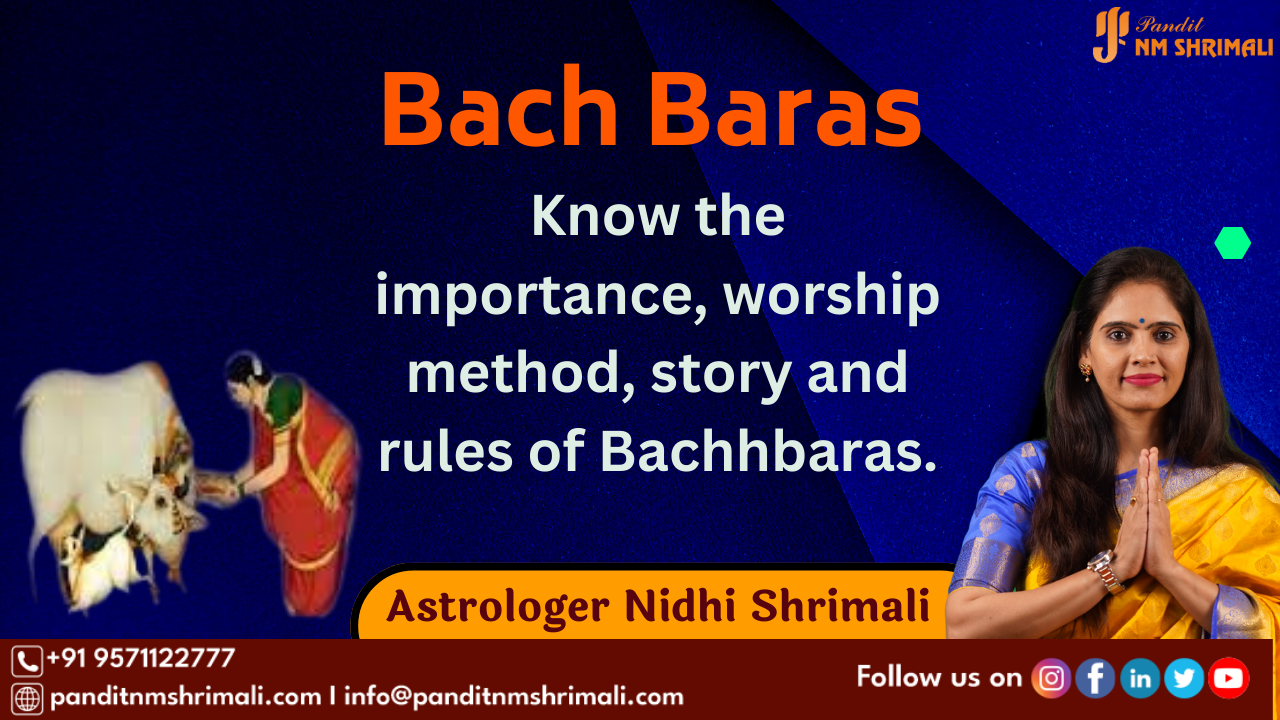 Pandit
NM SHRIMALI

Bach Baras

Know the importance, worship method, story and rules of Bachhbaras.

Astrologer Nidhi Shrimali

+91 9571122777
panditnmshrimali.com | info@panditnmshrimali.com

Follow us on